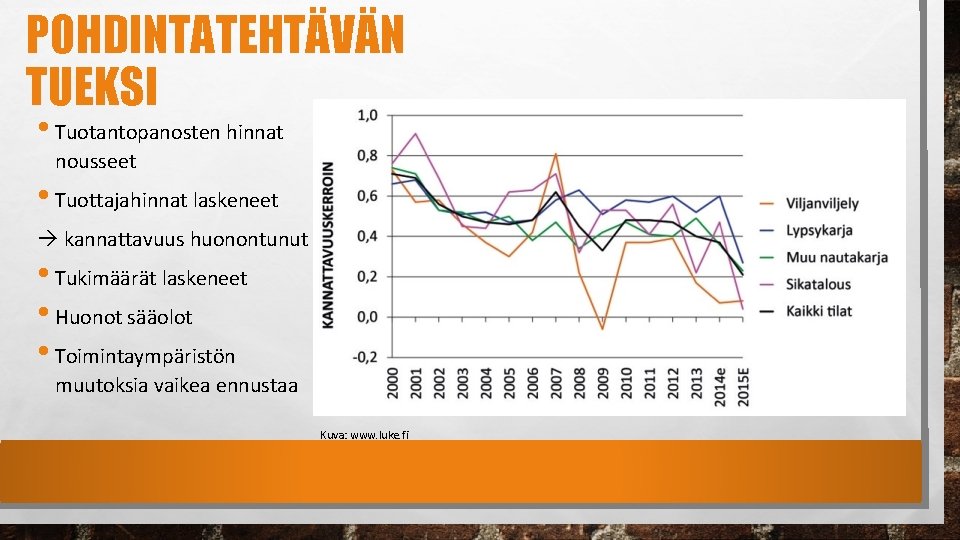 POHDINTATEHTÄVÄN TUEKSI

• Tuotantopanosten hinnat nousseet

• Tuottajahinnat laskeneet

→ kannattavuus huonontunut

• Tukimäärät laskeneet

• Huonot sääolot

• Toimintaympäristön muutoksia vaikea ennustaa

KANNATTAVUUSKERROIN

1,0
0,8
0,6
0,4
0,2
0,0
-0,2

2000 2001 2002 2003 2004 2005 2006 2007 2008 2009 2010 2011 2012 2013 2014e 2015E

Viljanviljely
Lypsykarja
Muu nautakarja
Sikatalous
Kaikki tilat

Kuva: www.luke.fi